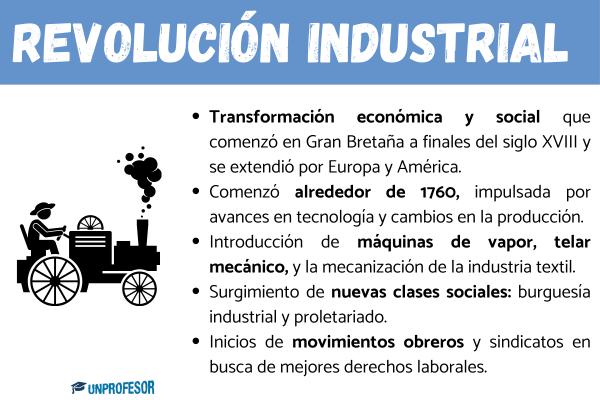 REVOLUCIÓN INDUSTRIAL

• Transformación económica y social que comenzó en Gran Bretaña a finales del siglo XVIII y se extendió por Europa y América.
• Comenzó alrededor de 1760, impulsada por avances en tecnología y cambios en la producción.
• Introducción de máquinas de vapor, telar mecánico, y la mecanización de la industria textil.
• Surgimiento de nuevas clases sociales: burguesía industrial y proletariado.
• Inicios de movimientos obreros y sindicatos en busca de mejores derechos laborales.

UNPROFESOR